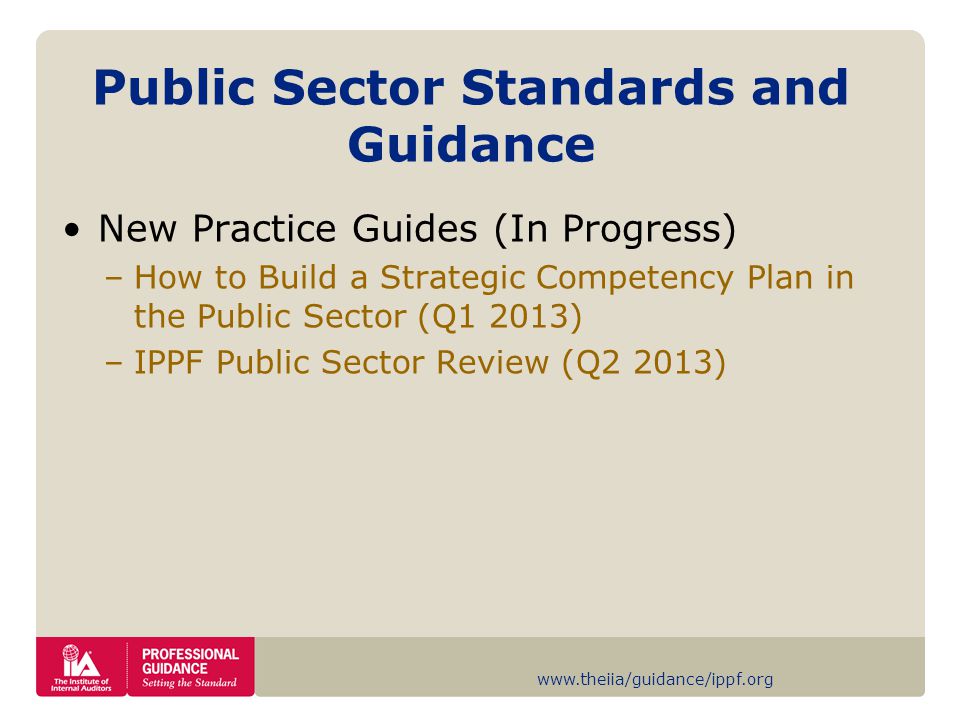 Public Sector Standards and Guidance

• New Practice Guides (In Progress)
– How to Build a Strategic Competency Plan in the Public Sector (Q1 2013)
– IPPF Public Sector Review (Q2 2013)

IIA The Institute of Internal Auditors
PROFESSIONAL GUIDANCE
Setting the Standard

www.theiia/guidance/ippf.org